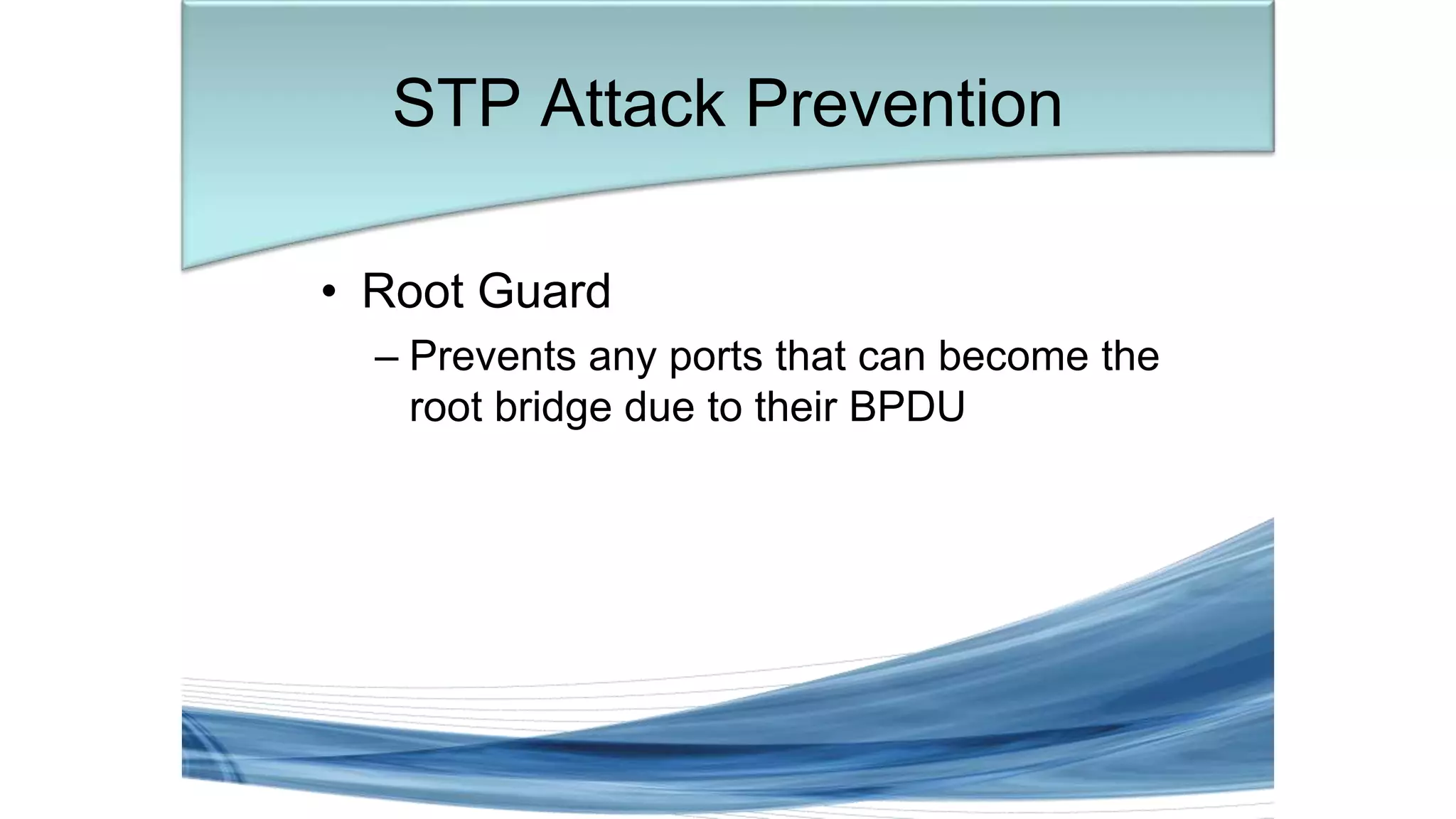 STP Attack Prevention

• Root Guard

– Prevents any ports that can become the root bridge due to their BPDU